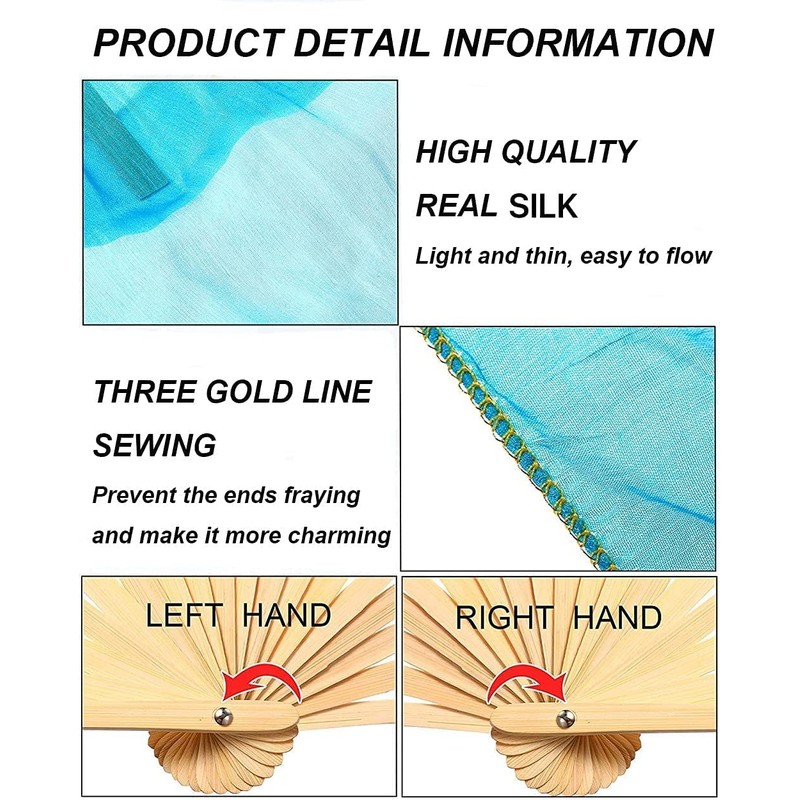 PRODUCT DETAIL INFORMATION

HIGH QUALITY
REAL SILK
Light and thin, easy to flow

THREE GOLD LINE SEWING
Prevent the ends fraying and make it more charming

LEFT HAND

RIGHT HAND